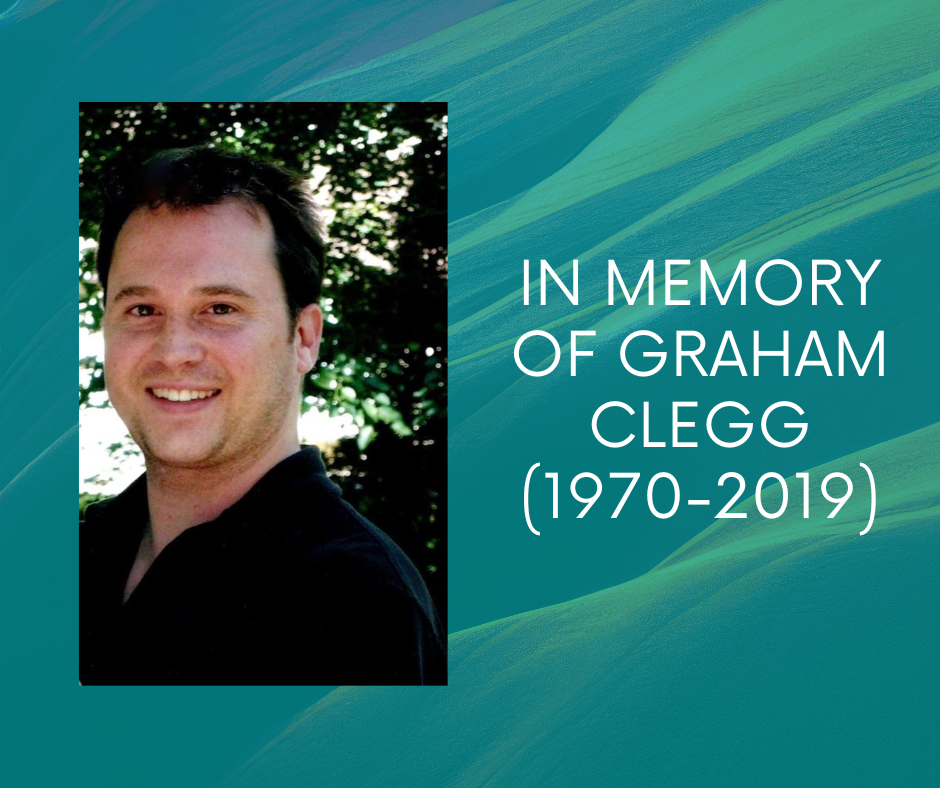 IN MEMORY OF GRAHAM CLEGG (1970-2019)